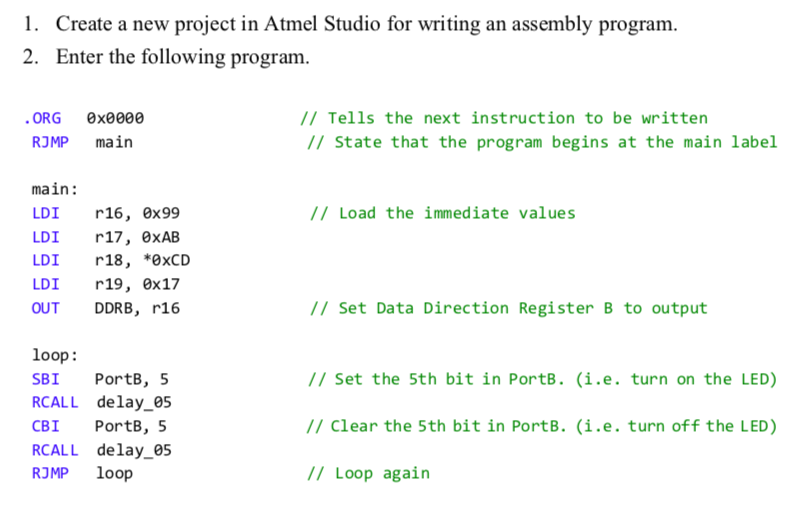 1. Create a new project in Atmel Studio for writing an assembly program.
2. Enter the following program.

.ORG 0x0000 // Tells the next instruction to be written
RJMP main // State that the program begins at the main label

main:
LDI r16, 0x99 // Load the immediate values
LDI r17, 0xAB
LDI r18, *0xCD
LDI r19, 0x17
OUT DDRB, r16 // Set Data Direction Register B to output

loop:
SBI PortB, 5 // Set the 5th bit in PortB. (i.e. turn on the LED)
RCALL delay_05
CBI PortB, 5 // Clear the 5th bit in PortB. (i.e. turn off the LED)
RCALL delay_05
RJMP loop // Loop again